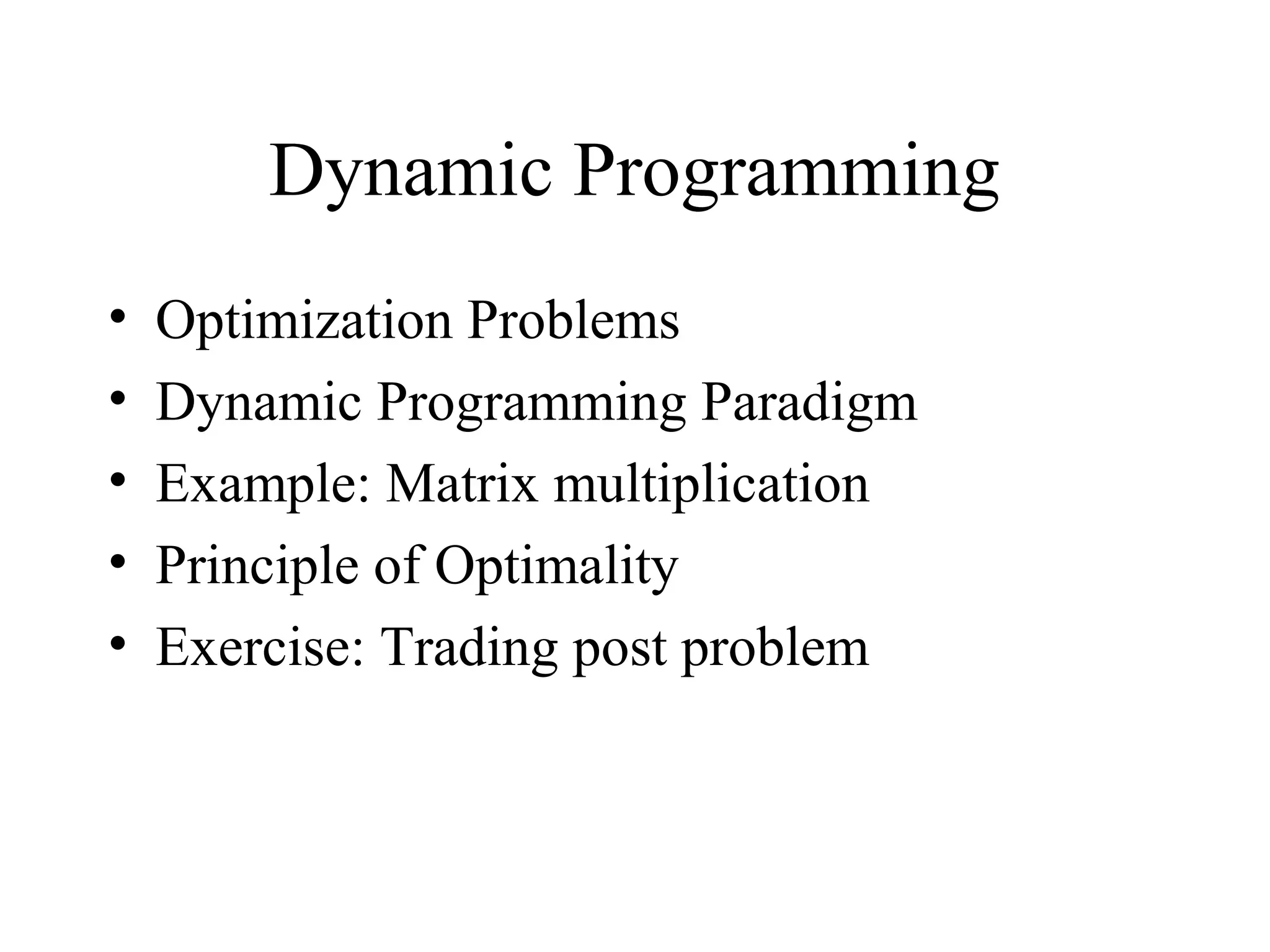 Dynamic Programming

• Optimization Problems
• Dynamic Programming Paradigm
• Example: Matrix multiplication
• Principle of Optimality
• Exercise: Trading post problem